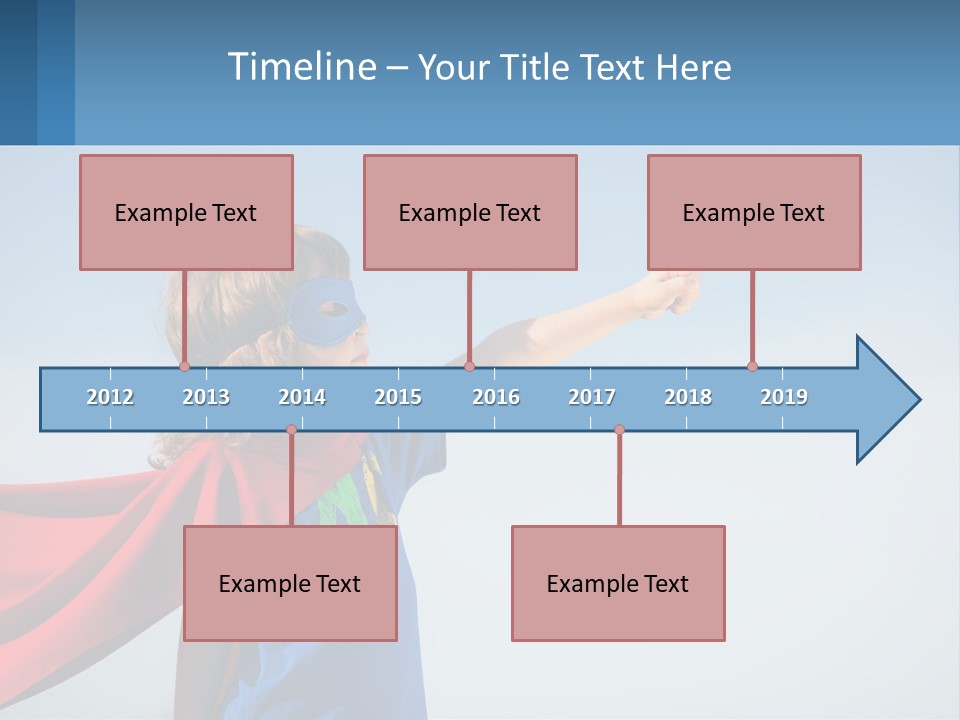 Timeline – Your Title Text Here

Example Text

Example Text

Example Text

2012 2013 2014 2015 2016 2017 2018 2019

Example Text

Example Text